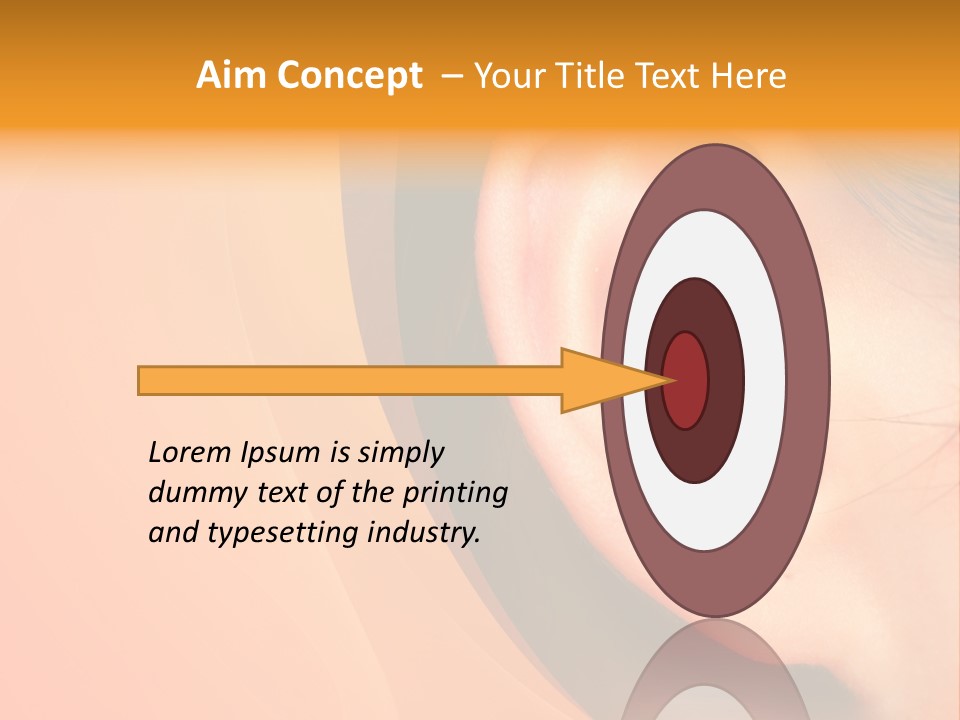 Aim Concept – Your Title Text Here

Lorem Ipsum is simply dummy text of the printing and typesetting industry.